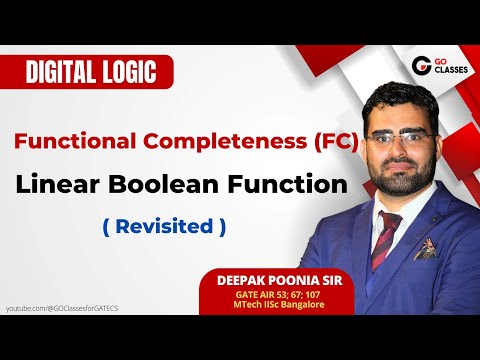 DIGITAL LOGIC

GO CLASSES

Functional Completeness (FC)

Linear Boolean Function

( Revisited )

DEEPAK POONIA SIR
GATE AIR 53; 67; 107
MTech IISc Bangalore

youtube.com/@GOClassesforGATECS